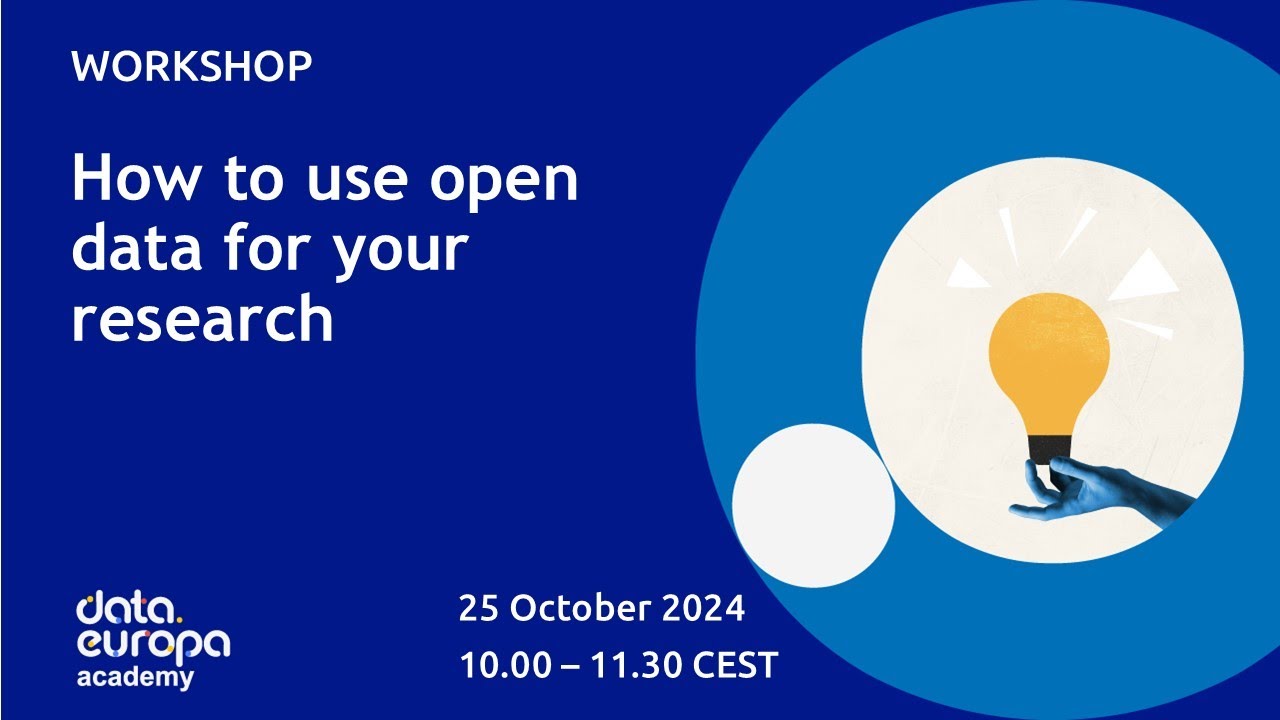 WORKSHOP

How to use open data for your research

data. europa academy

25 October 2024

10.00 – 11.30 CEST